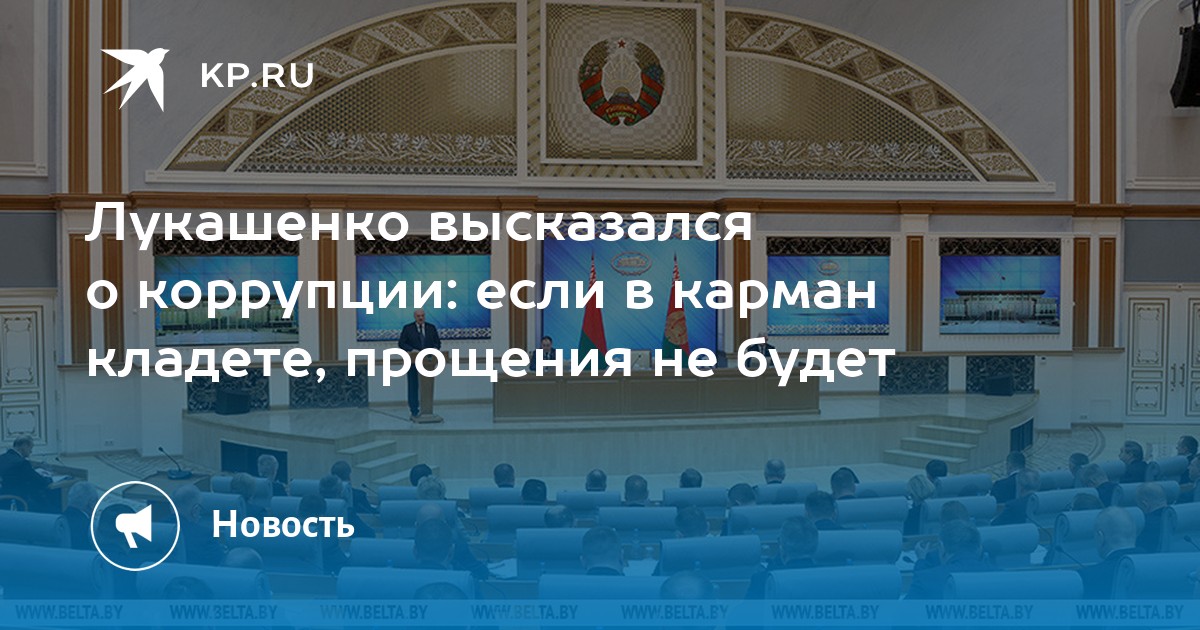 KP.RU

Лукашенко высказался о коррупции: если в карман кладете, прощения не будет

Новость

WWW.BELTA.BY WWW.BELTA.BY WWW.BELTA.BY WWW.BELTA.BY WWW.BELTA.BY WWW.BELTA.BY WWW.BELTA.BY WWW.BELTA.BY WWW.BELTA.BY WWW.BELTA.BY